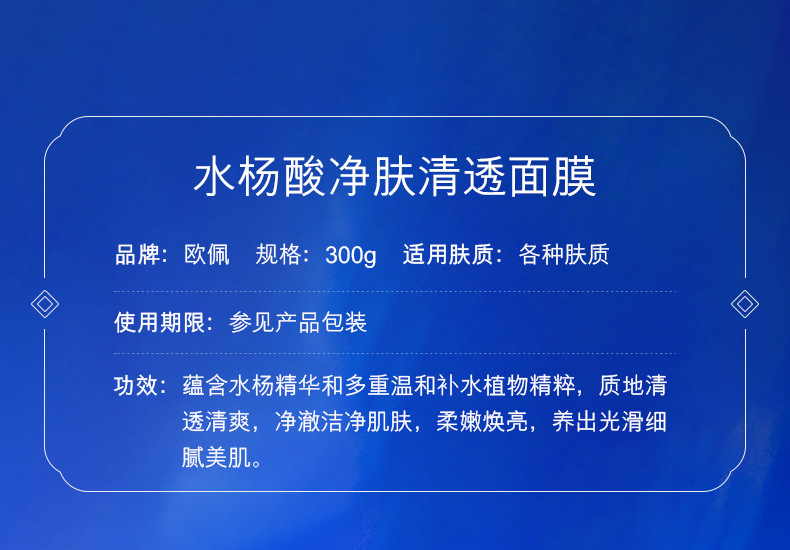 水杨酸净肤清透面膜

品牌：欧佩　规格：300g　适用肤质：各种肤质

使用期限：参见产品包装

功效：蕴含水杨精华和多重温和补水植物精粹，质地清透清爽，净澈洁净肌肤，柔嫩焕亮，养出光滑细腻美肌。